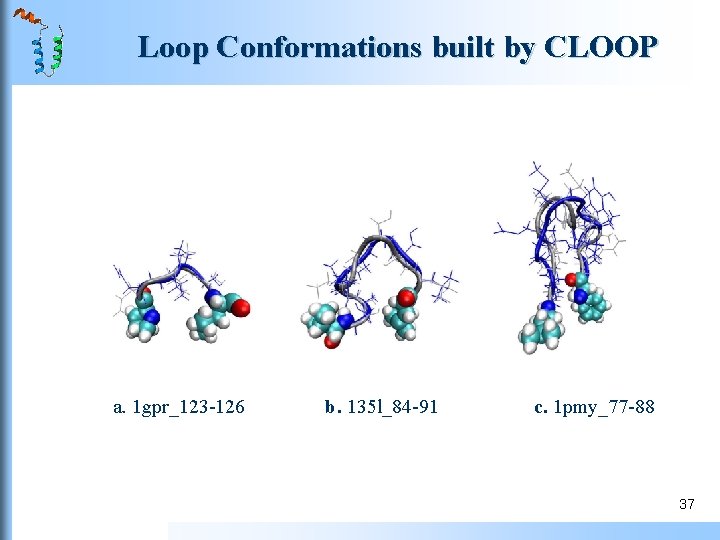 Loop Conformations built by CLOOP

a. 1gpr_123-126

b. 135l_84-91

c. 1pmy_77-88

37